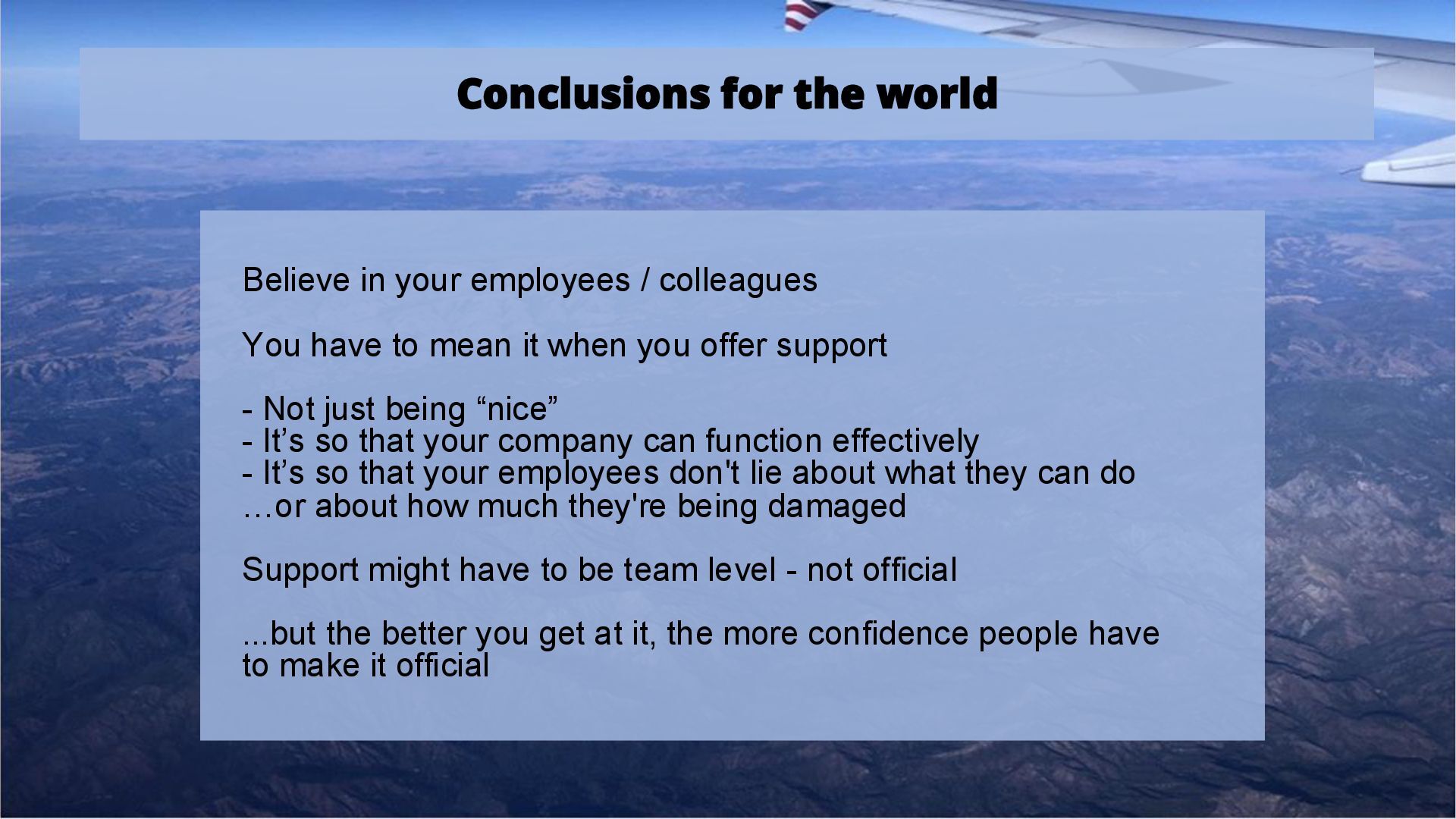 Conclusions for the world

Believe in your employees / colleagues

You have to mean it when you offer support

- Not just being “nice”
- It’s so that your company can function effectively
- It’s so that your employees don't lie about what they can do
…or about how much they're being damaged

Support might have to be team level - not official

...but the better you get at it, the more confidence people have to make it official